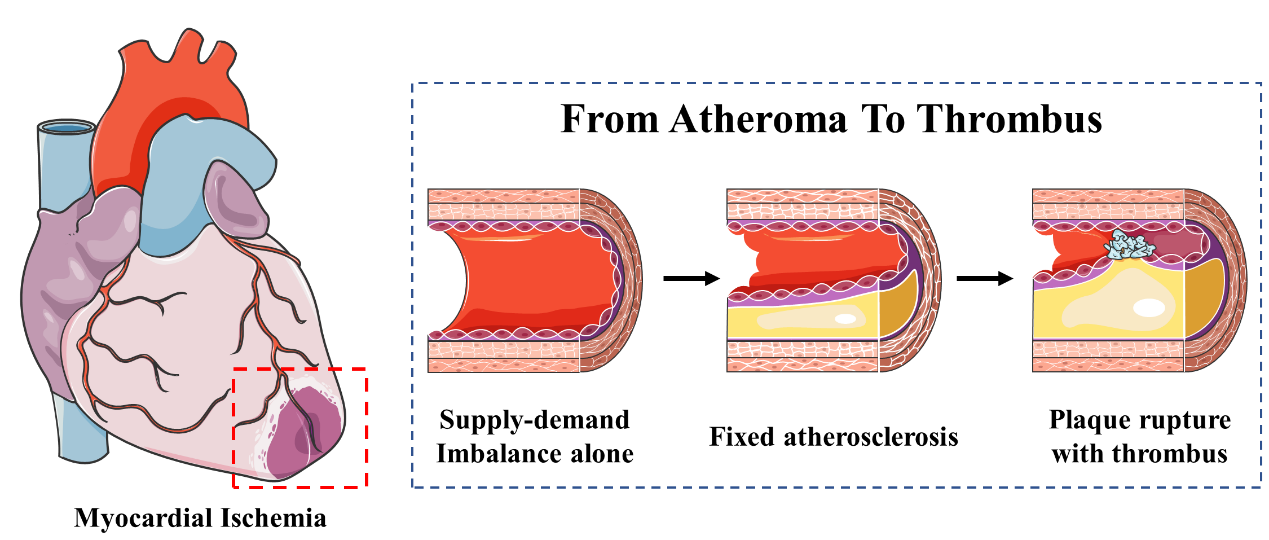 Myocardial Ischemia

From Atheroma To Thrombus

Supply-demand Imbalance alone

Fixed atherosclerosis

Plaque rupture with thrombus